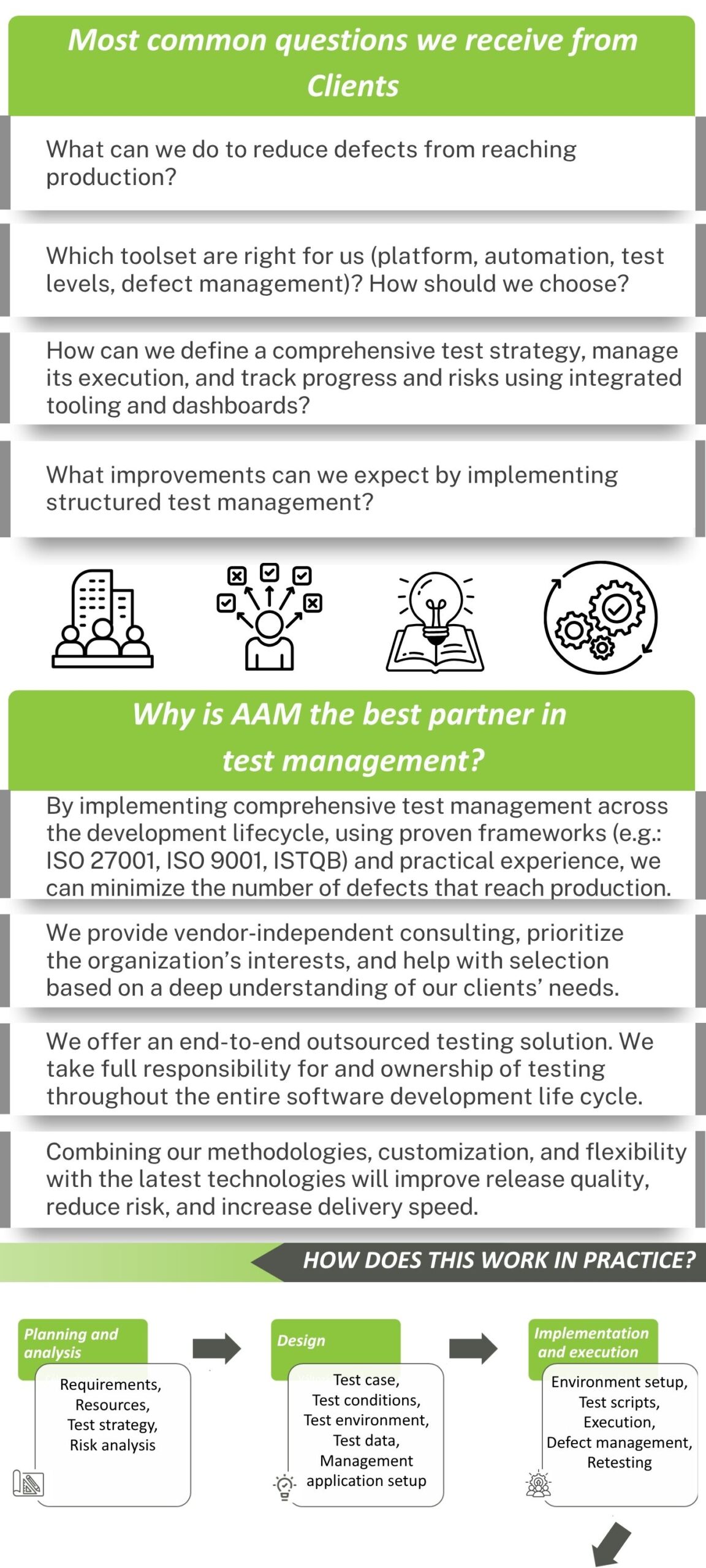 Most common questions we receive from Clients

What can we do to reduce defects from reaching production?

Which toolset are right for us (platform, automation, test levels, defect management)? How should we choose?

How can we define a comprehensive test strategy, manage its execution, and track progress and risks using integrated tooling and dashboards?

What improvements can we expect by implementing structured test management?

Why is AAM the best partner in test management?

By implementing comprehensive test management across the development lifecycle, using proven frameworks (e.g.: ISO 27001, ISO 9001, ISTQB) and practical experience, we can minimize the number of defects that reach production.

We provide vendor-independent consulting, prioritize the organization's interests, and help with selection based on a deep understanding of our clients' needs.

We offer an end-to-end outsourced testing solution. We take full responsibility for and ownership of testing throughout the entire software development life cycle.

Combining our methodologies, customization, and flexibility with the latest technologies will improve release quality, reduce risk, and increase delivery speed.

HOW DOES THIS WORK IN PRACTICE?

Planning and analysis

Requirements, Resources, Test strategy, Risk analysis

Design

Test case, Test conditions, Test environment, Test data, Management application setup

Implementation and execution

Environment setup, Test scripts, Execution, Defect management, Retesting